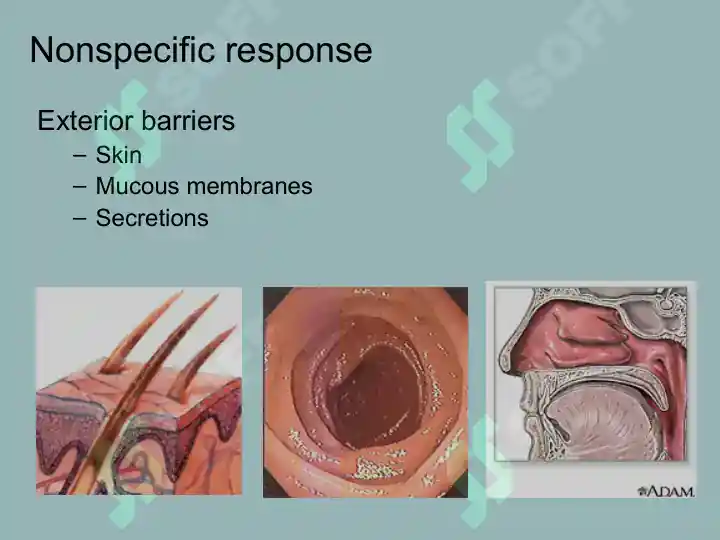 Nonspecific response

Exterior barriers
– Skin
– Mucous membranes
– Secretions

ADAM.